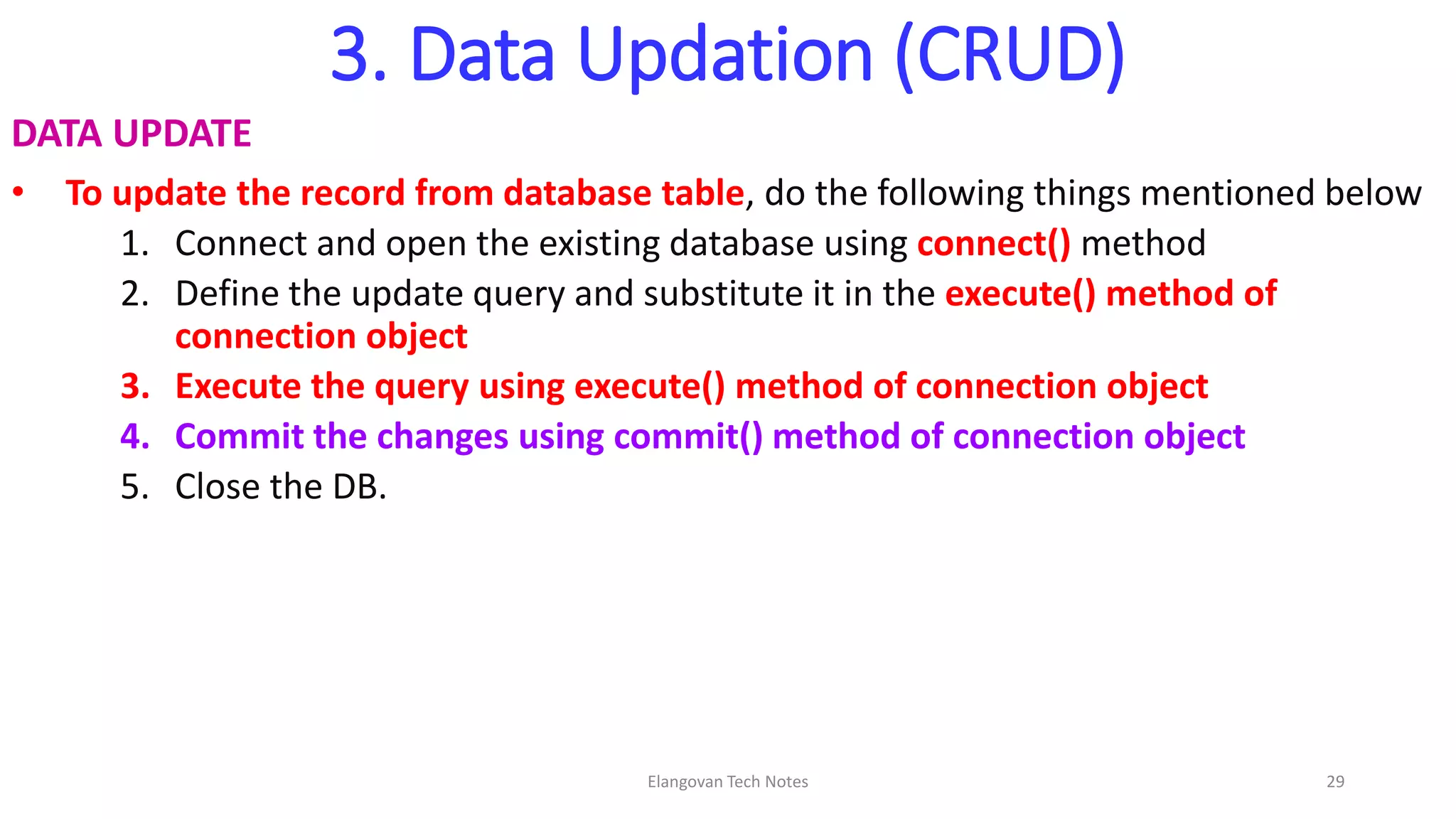 3. Data Updation (CRUD)

DATA UPDATE

• To update the record from database table, do the following things mentioned below

1. Connect and open the existing database using connect() method
2. Define the update query and substitute it in the execute() method of connection object
3. Execute the query using execute() method of connection object
4. Commit the changes using commit() method of connection object
5. Close the DB.

Elangovan Tech Notes

29